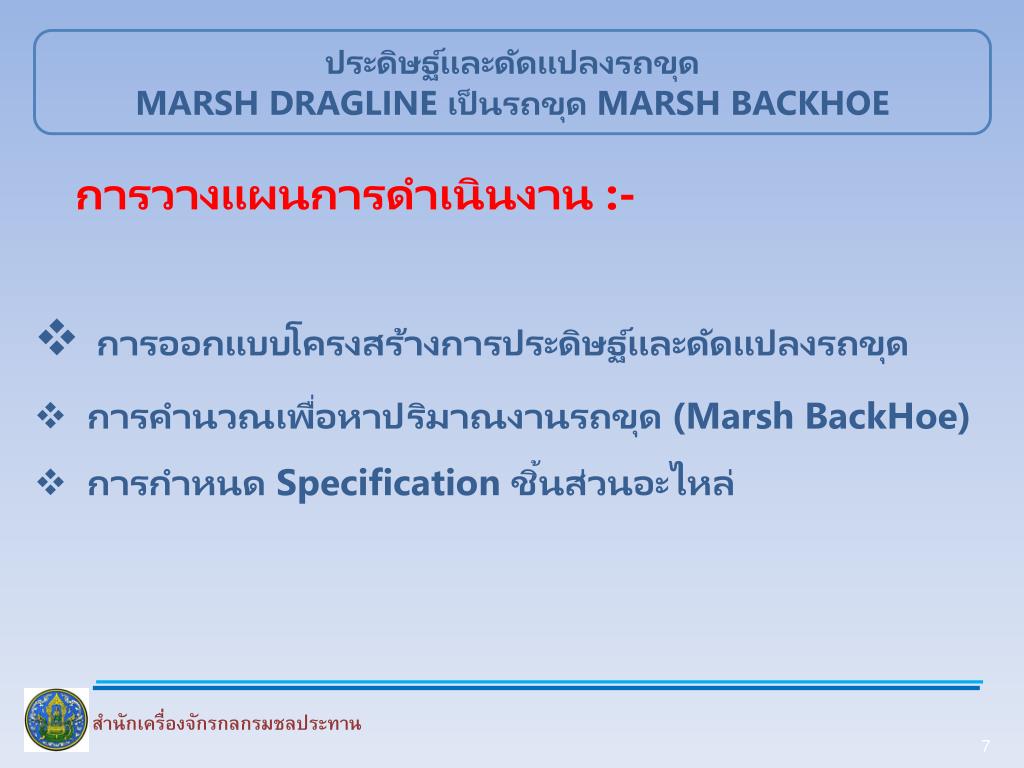 ประดิษฐ์และดัดแปลงรถขุด
MARSH DRAGLINE เป็นรถขุด MARSH BACKHOE

การวางแผนการดำเนินงาน :-

❖ การออกแบบโครงสร้างการประดิษฐ์และดัดแปลงรถขุด

❖ การคำนวณเพื่อหาปริมาณงานรถขุด (Marsh BackHoe)

❖ การกำหนด Specification ชิ้นส่วนอะไหล่

สำนักเครื่องจักรกลกรมชลประทาน

7